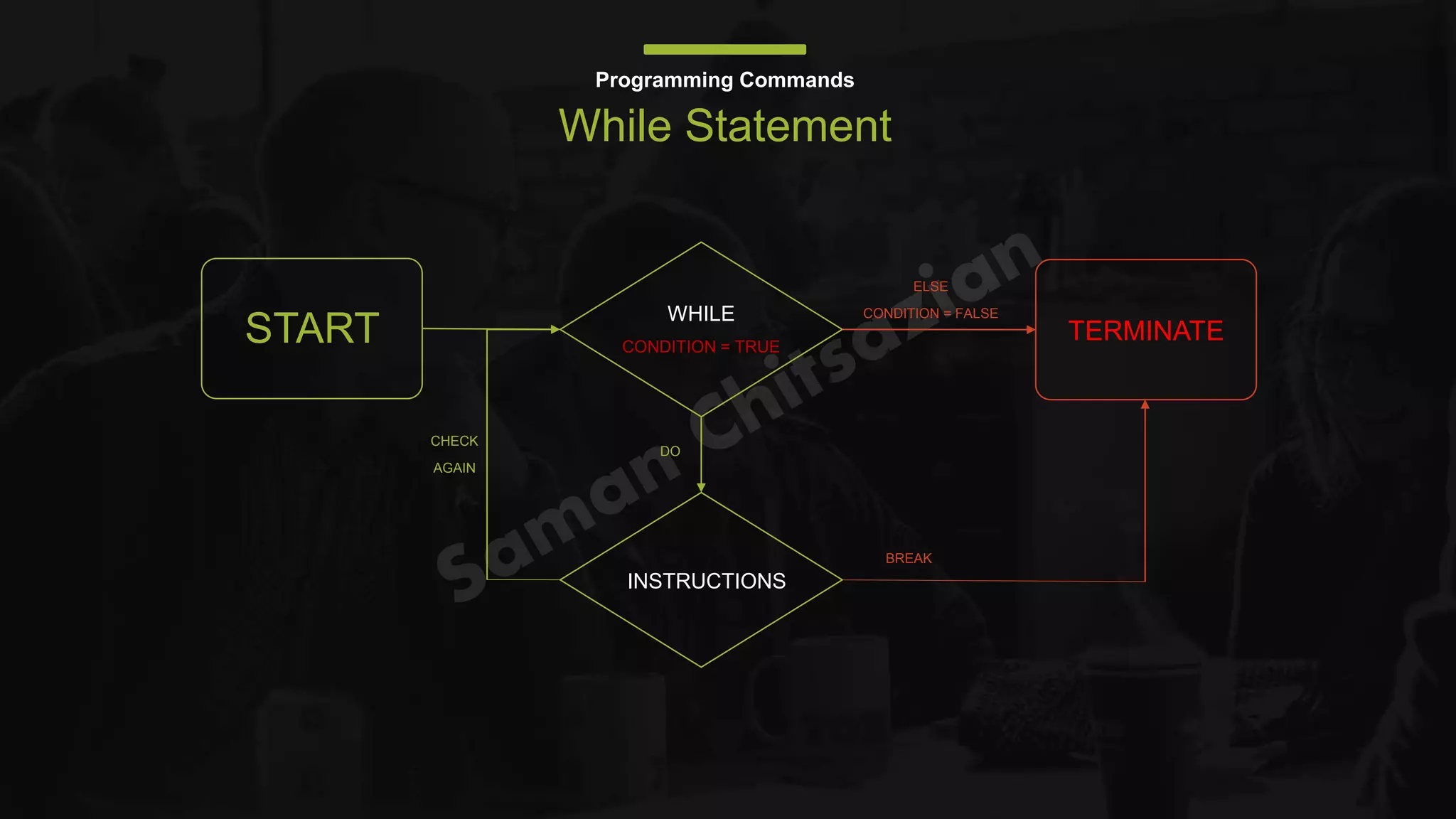 Programming Commands

While Statement

START

WHILE

CONDITION = TRUE

ELSE

CONDITION = FALSE

TERMINATE

CHECK

AGAIN

DO

INSTRUCTIONS

BREAK

Saman Chitsazian